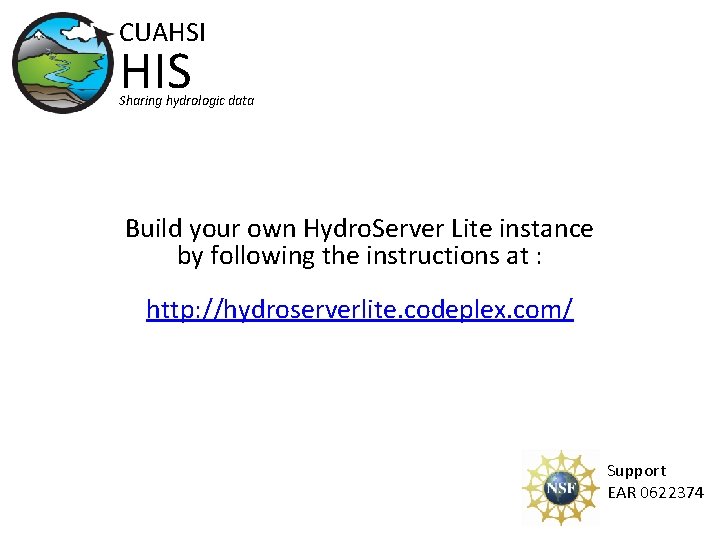 CUAHSI
HIS
Sharing hydrologic data

Build your own HydroServer Lite instance by following the instructions at :

http://hydroserverlite.codeplex.com/

NSF

Support
EAR 0622374